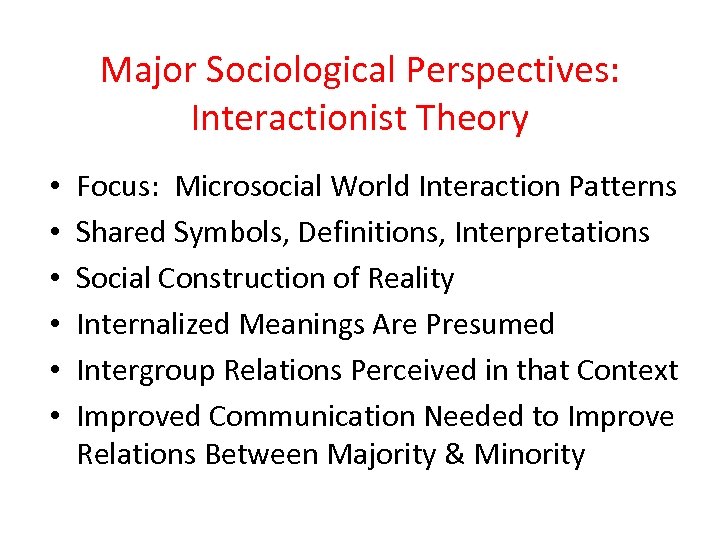 Major Sociological Perspectives: Interactionist Theory

• Focus: Microsocial World Interaction Patterns
• Shared Symbols, Definitions, Interpretations
• Social Construction of Reality
• Internalized Meanings Are Presumed
• Intergroup Relations Perceived in that Context
• Improved Communication Needed to Improve Relations Between Majority & Minority